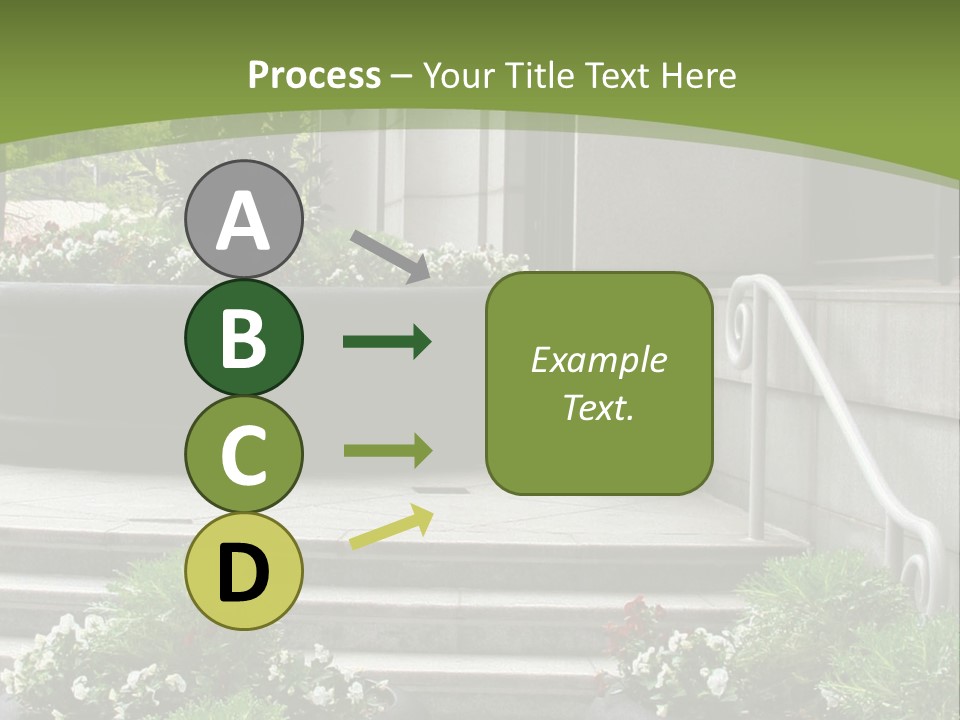 Process – Your Title Text Here

A

B

C

D

Example Text.